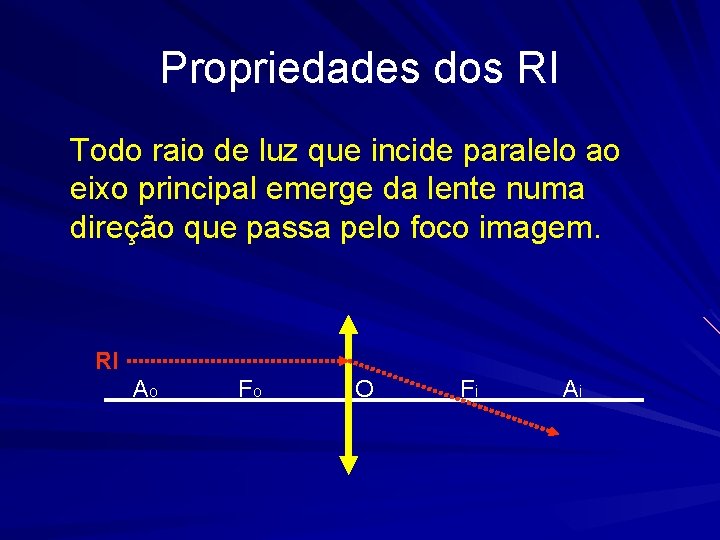 Propriedades dos RI

Todo raio de luz que incide paralelo ao eixo principal emerge da lente numa direção que passa pelo foco imagem.

RI

$A_o$ $F_o$ O $F_i$ $A_i$